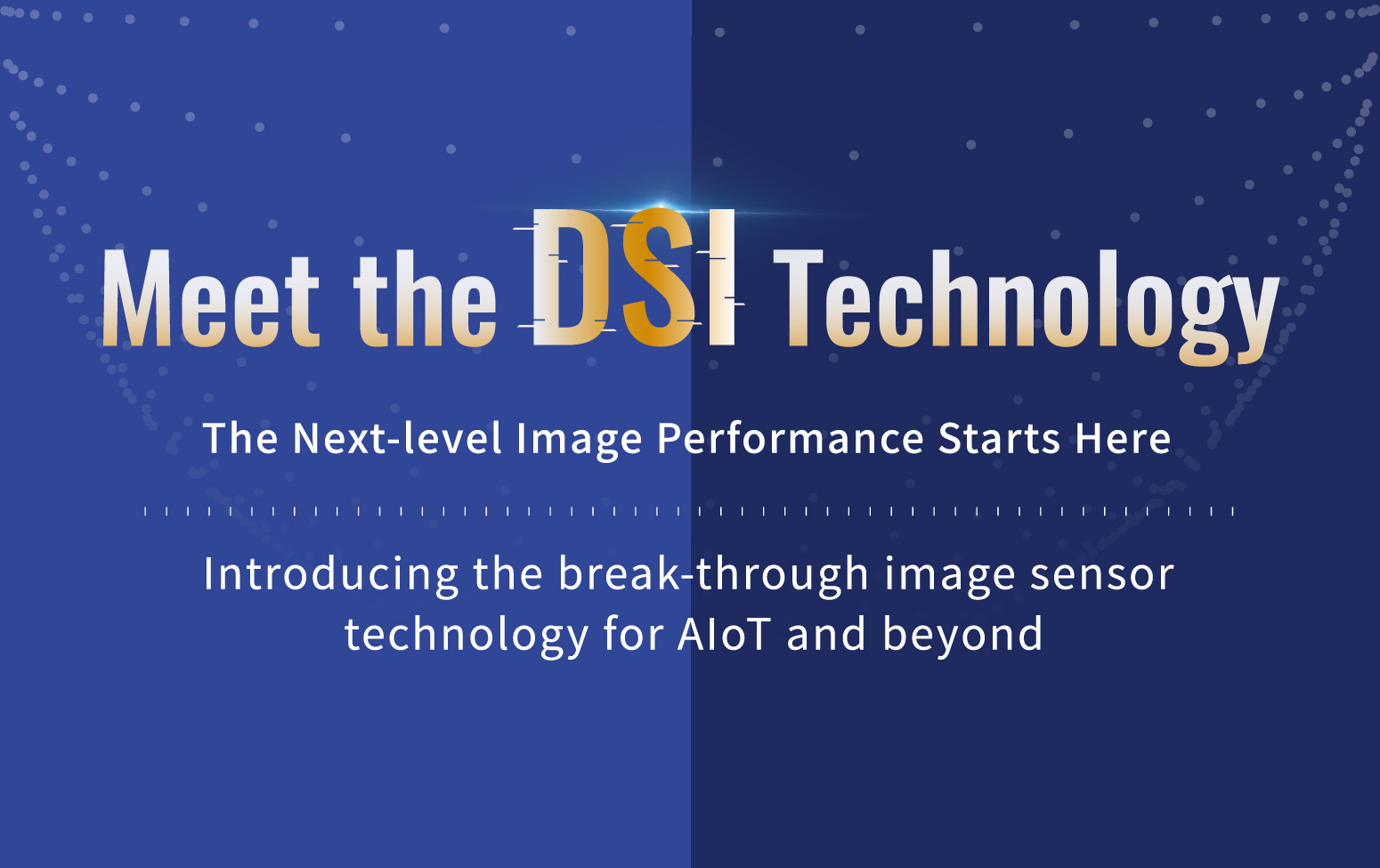 Meet the DSI Technology

The Next-level Image Performance Starts Here

Introducing the break-through image sensor technology for AIoT and beyond